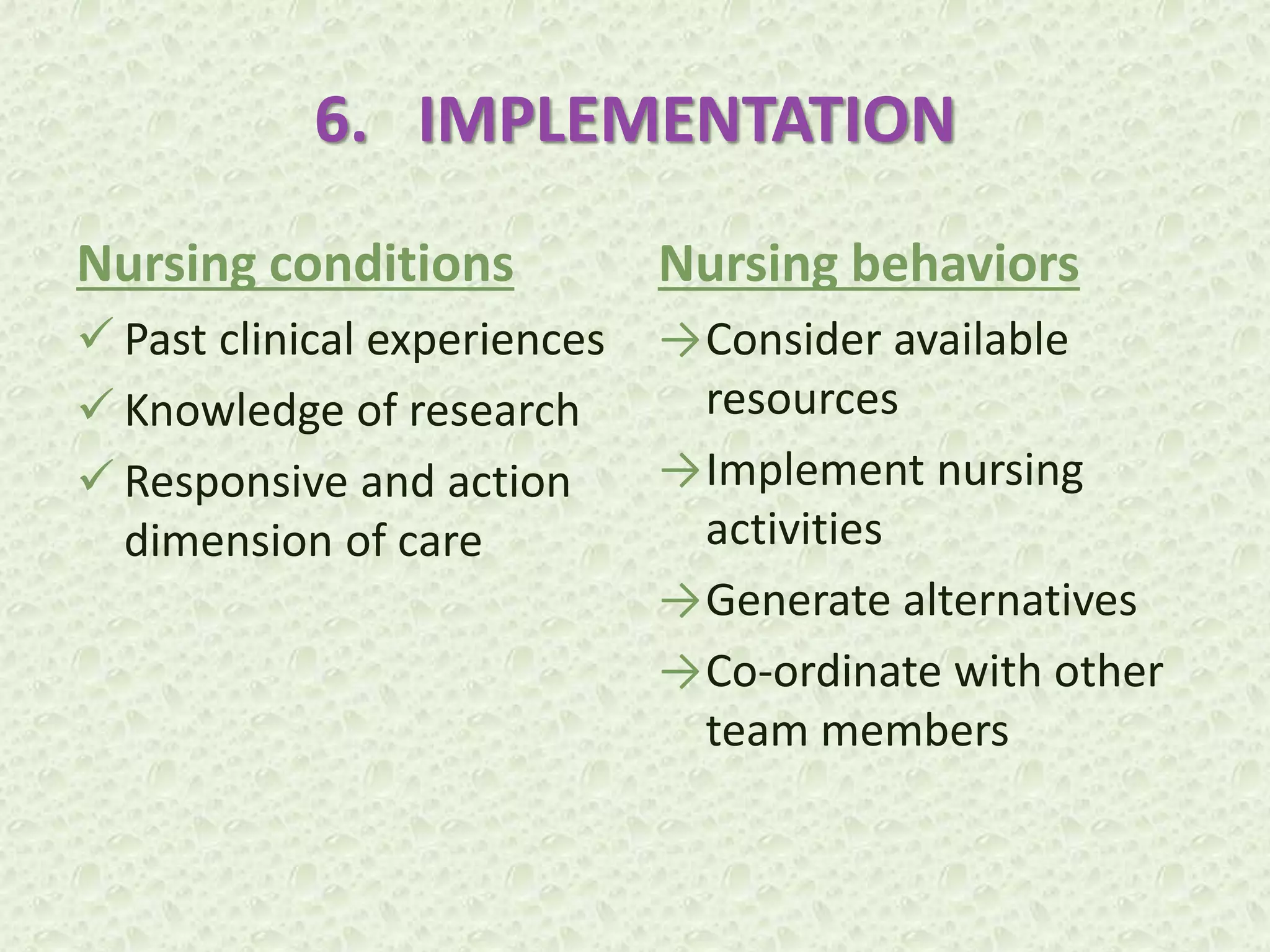 6. IMPLEMENTATION

Nursing conditions

✓ Past clinical experiences
✓ Knowledge of research
✓ Responsive and action dimension of care

Nursing behaviors

→ Consider available resources
→ Implement nursing activities
→ Generate alternatives
→ Co-ordinate with other team members